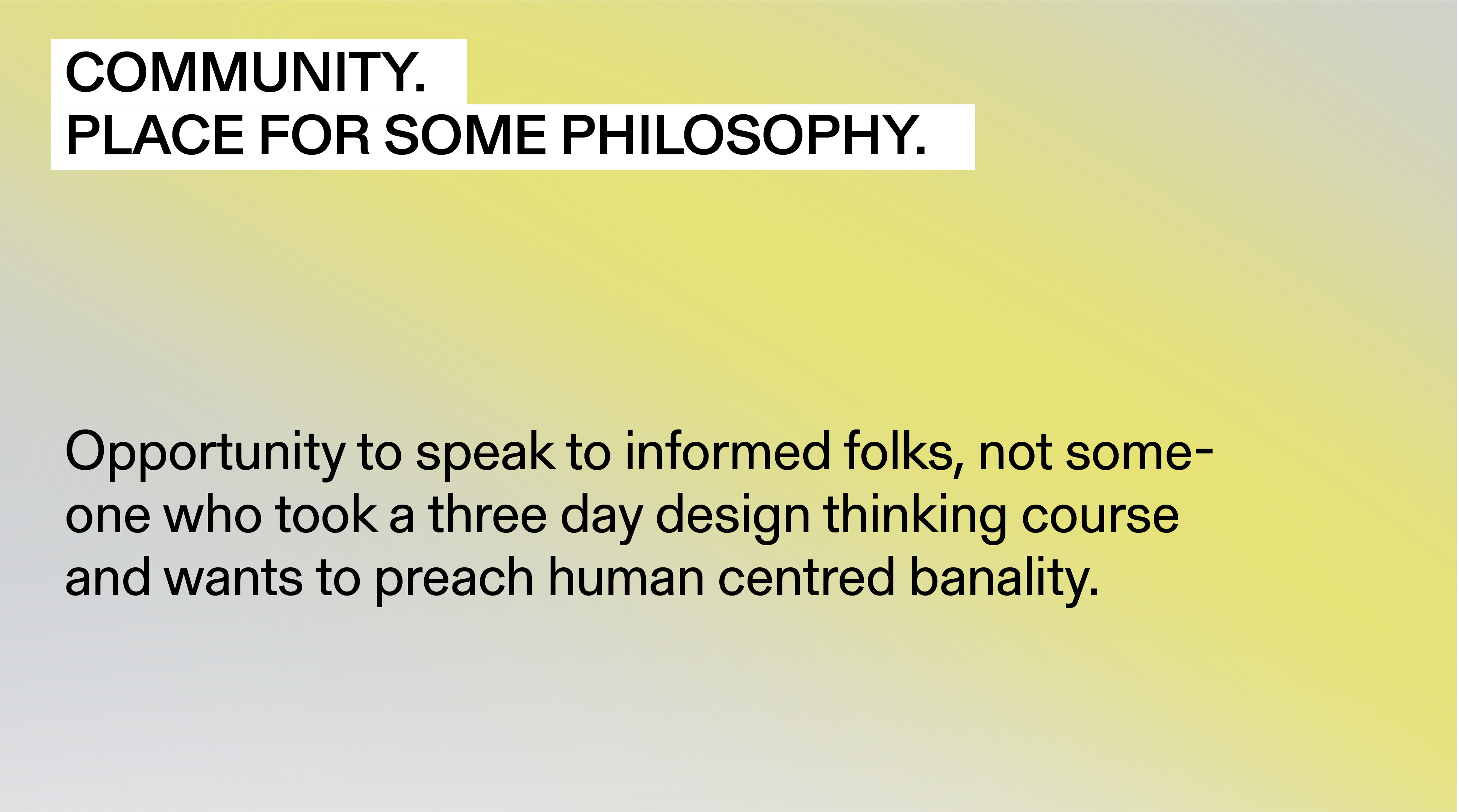 COMMUNITY.
PLACE FOR SOME PHILOSOPHY.

Opportunity to speak to informed folks, not someone who took a three day design thinking course and wants to preach human centred banality.